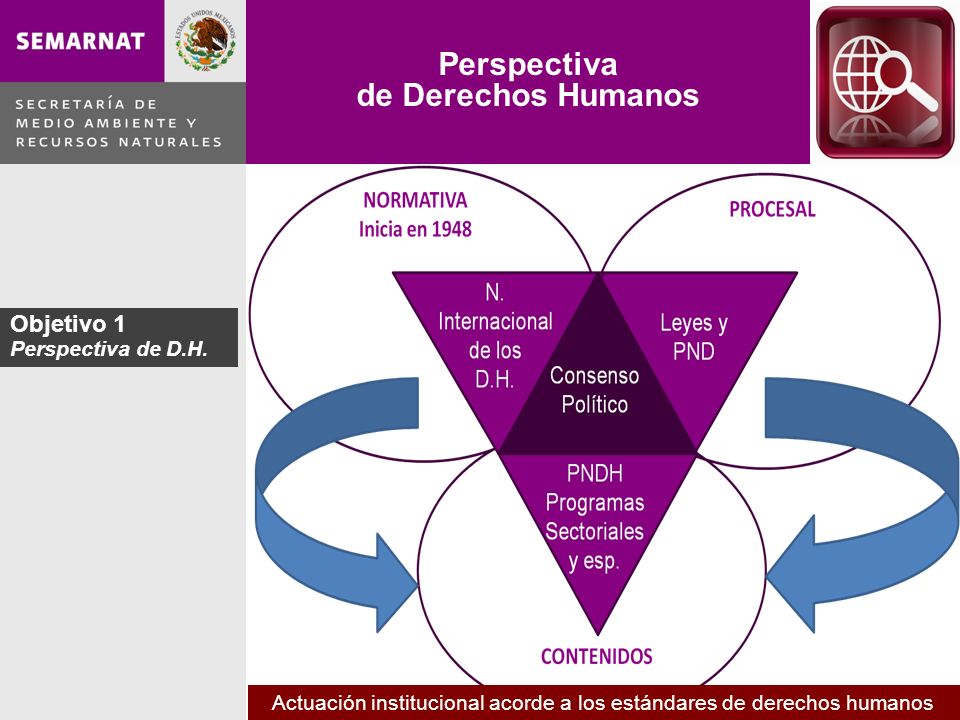 SEMARNAT

ESTADOS UNIDOS MEXICANOS

SECRETARÍA DE MEDIO AMBIENTE Y RECURSOS NATURALES

Perspectiva de Derechos Humanos

Objetivo 1
Perspectiva de D.H.

NORMATIVA
Inicia en 1948

PROCESAL

N. Internacional de los D.H.

Leyes y PND

Consenso Político

PNDH Programas Sectoriales y esp.

CONTENIDOS

Actuación institucional acorde a los estándares de derechos humanos